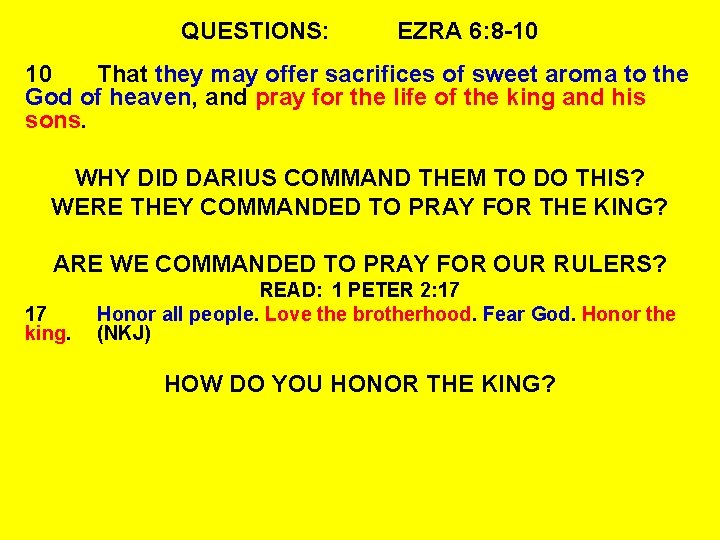 QUESTIONS: EZRA 6:8-10

10 That they may offer sacrifices of sweet aroma to the God of heaven, and pray for the life of the king and his sons.

WHY DID DARIUS COMMAND THEM TO DO THIS?
WERE THEY COMMANDED TO PRAY FOR THE KING?

ARE WE COMMANDED TO PRAY FOR OUR RULERS?
READ: 1 PETER 2:17

17 Honor all people. Love the brotherhood. Fear God. Honor the king. (NKJ)

HOW DO YOU HONOR THE KING?